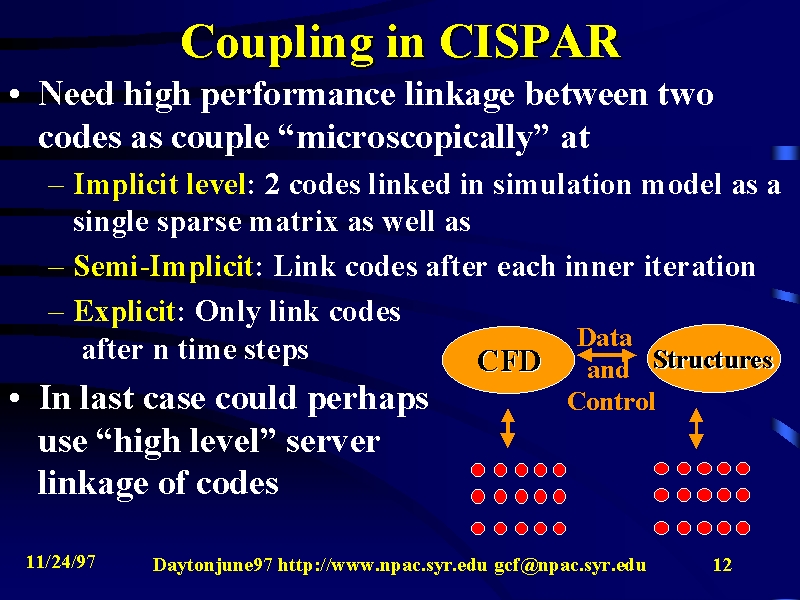 Coupling in CISPAR

• Need high performance linkage between two codes as couple “microscopically” at

– Implicit level: 2 codes linked in simulation model as a single sparse matrix as well as

– Semi-Implicit: Link codes after each inner iteration

– Explicit: Only link codes after n time steps

• In last case could perhaps use “high level” server linkage of codes

CFD

Data and Control

Structures

11/24/97

Daytonjune97 http://www.npac.syr.edu gcf@npac.syr.edu

12